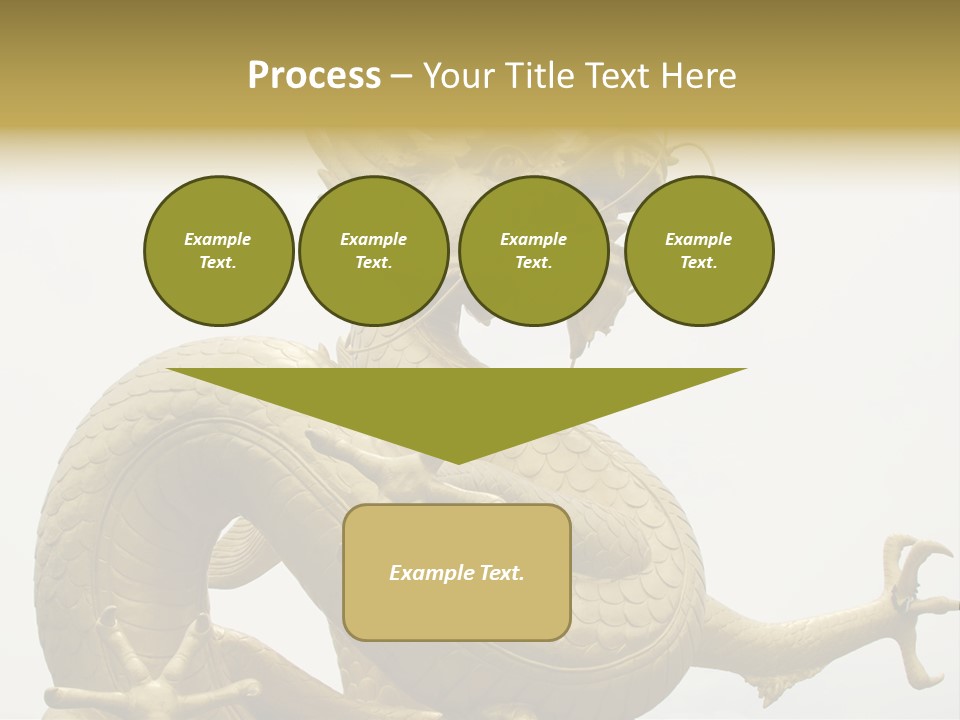 Process – Your Title Text Here

Example Text.

Example Text.

Example Text.

Example Text.

Example Text.